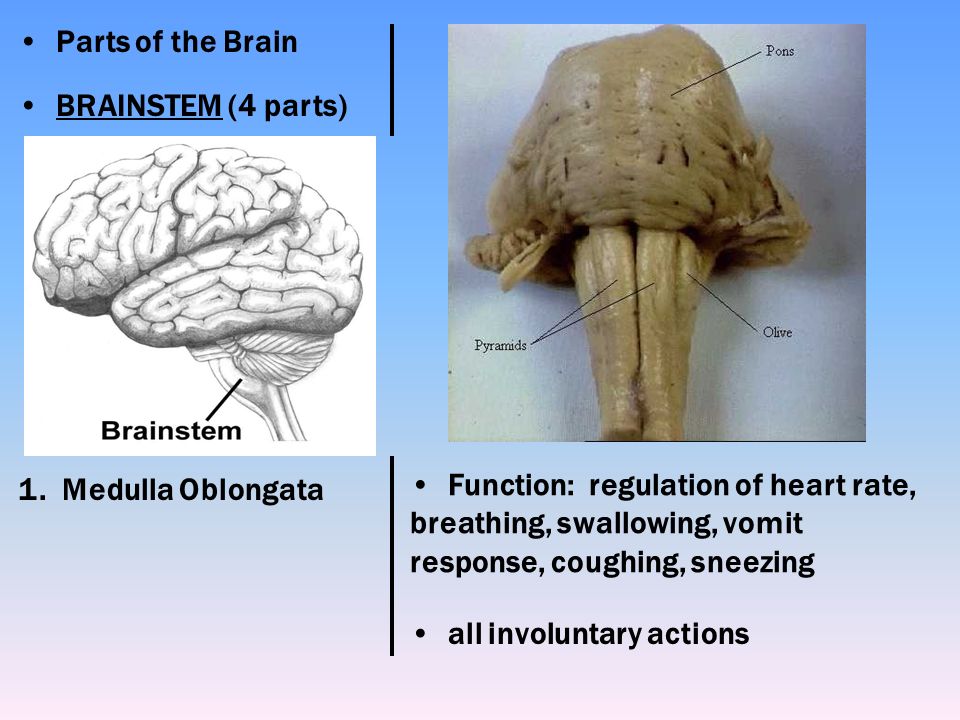 • Parts of the Brain

• BRAINSTEM (4 parts)

Brainstem

Pons

Pyramids

Olive

1. Medulla Oblongata

• Function: regulation of heart rate, breathing, swallowing, vomit response, coughing, sneezing

• all involuntary actions